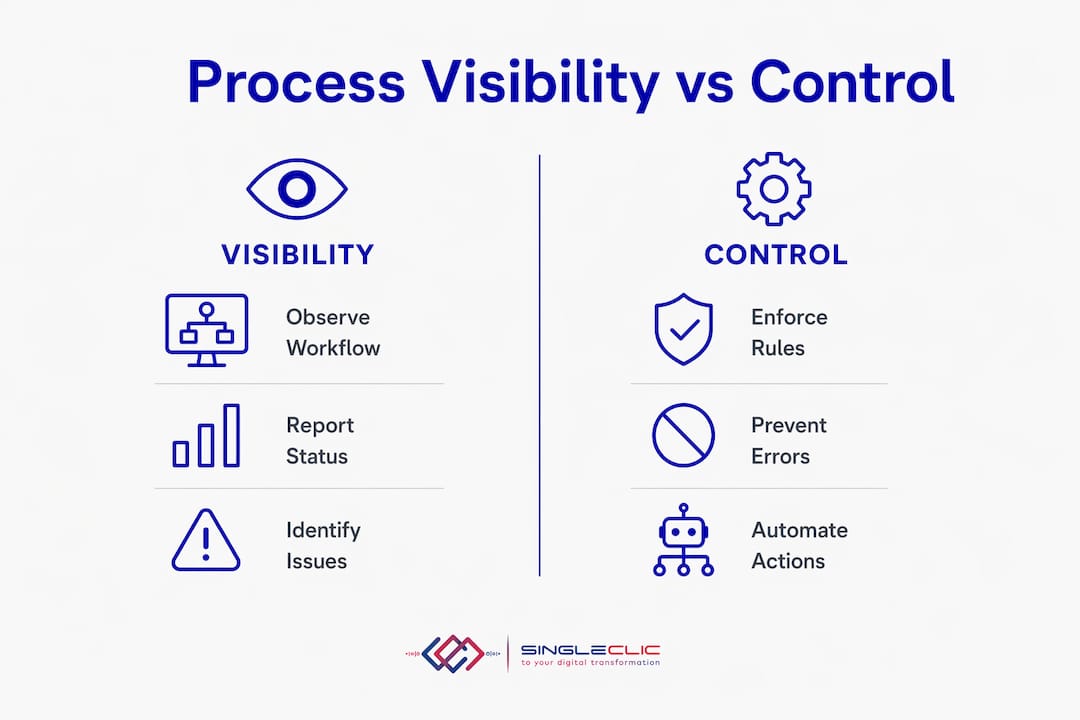 Process Visibility vs Control

VISIBILITY

Observe Workflow

Report Status

Identify Issues

CONTROL

Enforce Rules

Prevent Errors

Automate Actions

SINGLECLIC
to your digital transformation